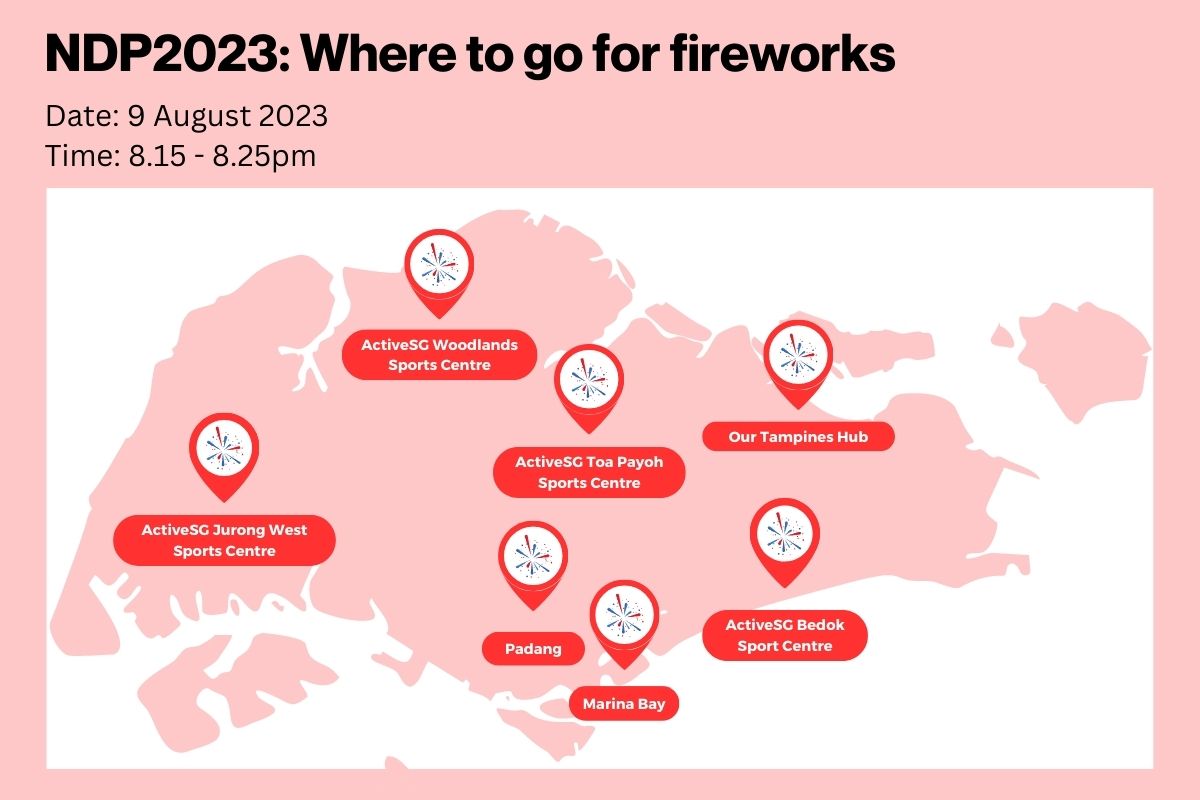 NDP2023: Where to go for fireworks

Date: 9 August 2023
Time: 8.15 - 8.25pm

ActiveSG Woodlands Sports Centre

ActiveSG Toa Payoh Sports Centre

Our Tampines Hub

ActiveSG Jurong West Sports Centre

Padang

Marina Bay

ActiveSG Bedok Sport Centre